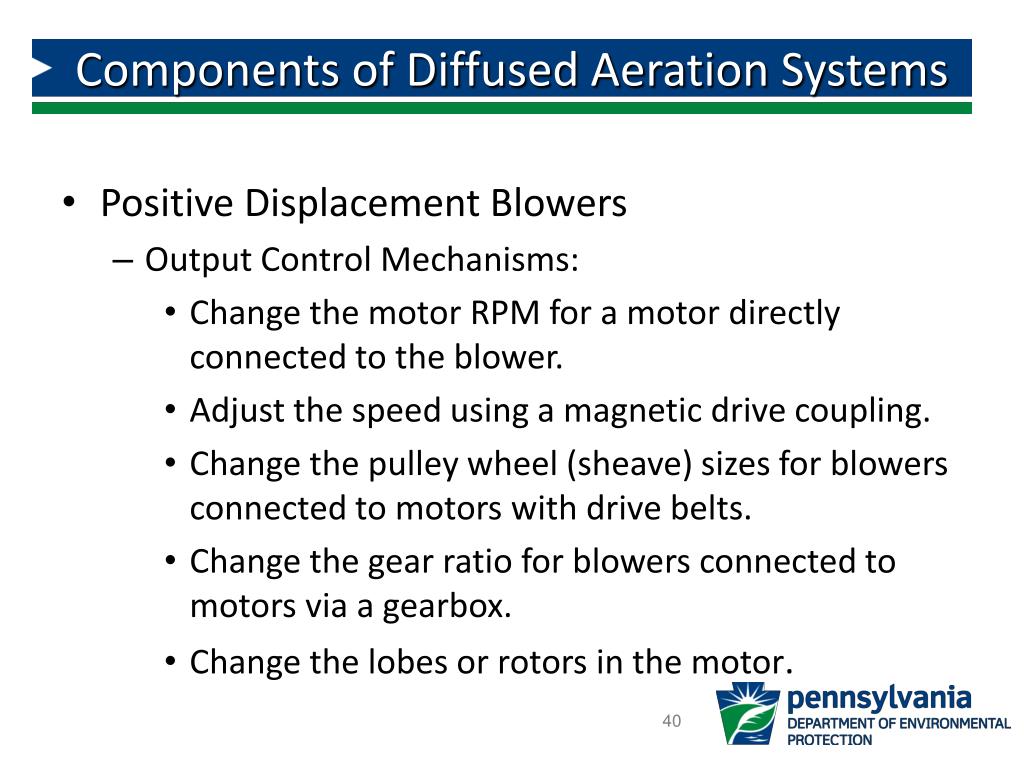 Components of Diffused Aeration Systems

• Positive Displacement Blowers
– Output Control Mechanisms:
• Change the motor RPM for a motor directly connected to the blower.
• Adjust the speed using a magnetic drive coupling.
• Change the pulley wheel (sheave) sizes for blowers connected to motors with drive belts.
• Change the gear ratio for blowers connected to motors via a gearbox.
• Change the lobes or rotors in the motor.

40

pennsylvania
DEPARTMENT OF ENVIRONMENTAL PROTECTION